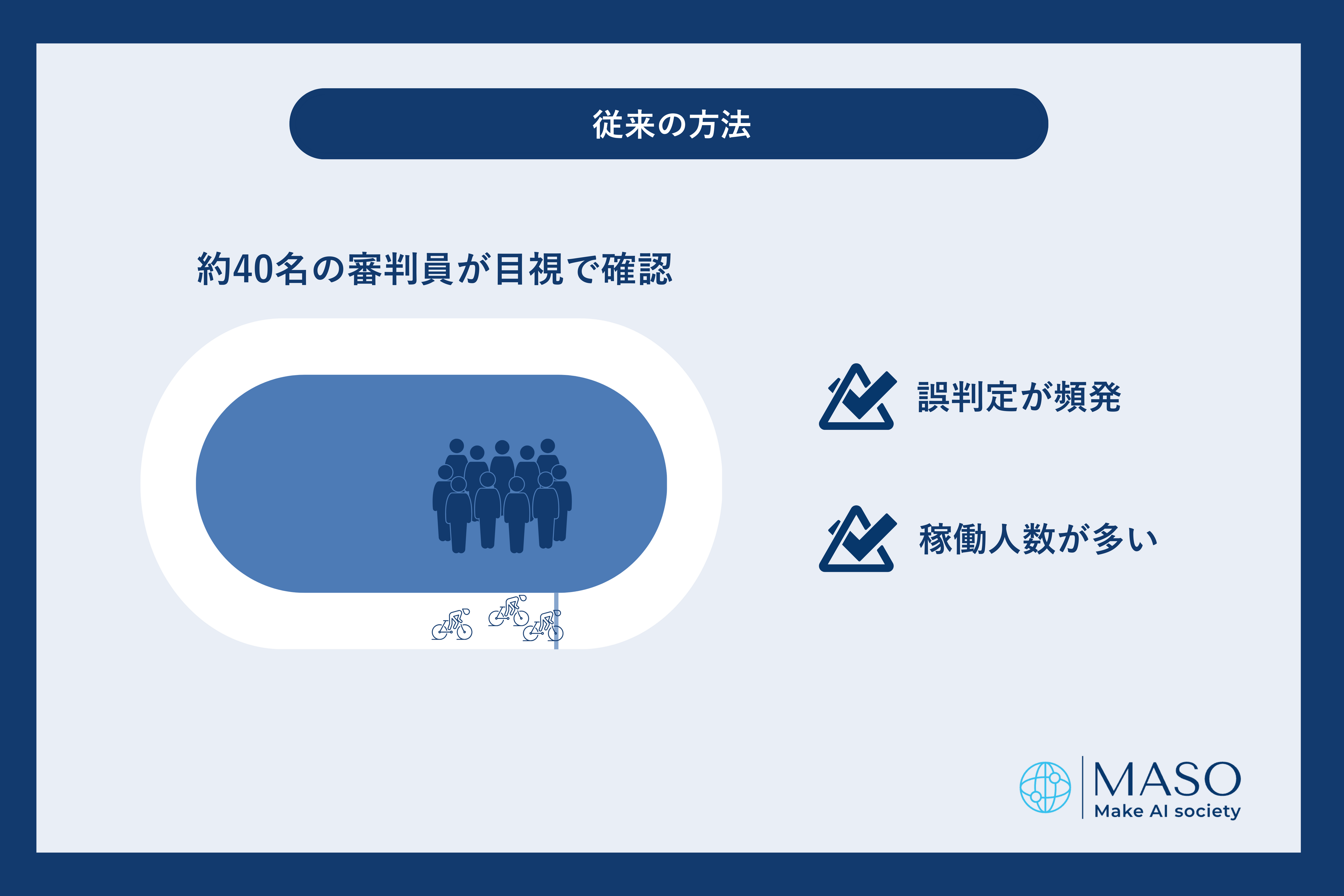 従来の方法

約40名の審判員が目視で確認

誤判定が頻発

稼働人数が多い

MASO
Make AI society